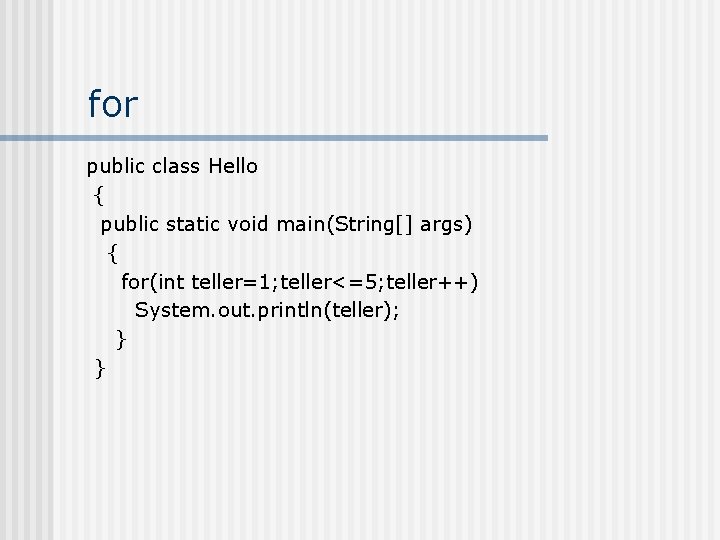 for

public class Hello
{
public static void main(String[] args)
{
for(int teller=1;teller<=5;teller++)
System.out.println(teller);
}
}